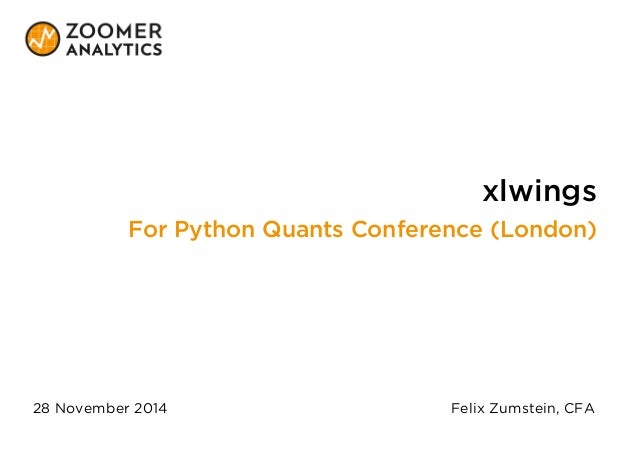 ZOOMER
ANALYTICS

xlwings

For Python Quants Conference (London)

28 November 2014

Felix Zumstein, CFA